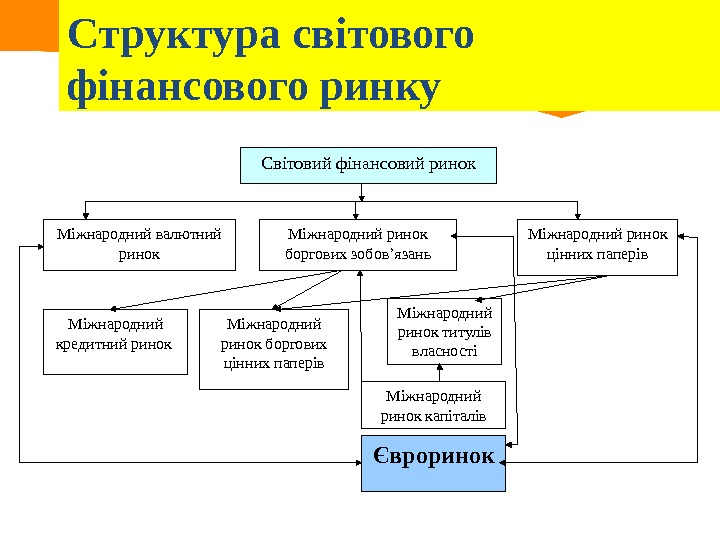 Структура світового фінансового ринку

Світовий фінансовий ринок

Міжнародний валютний ринок

Міжнародний ринок боргових зобов'язань

Міжнародний ринок цінних паперів

Міжнародний кредитний ринок

Міжнародний ринок боргових цінних паперів

Міжнародний ринок титулів власності

Міжнародний ринок капіталів

Євроринок